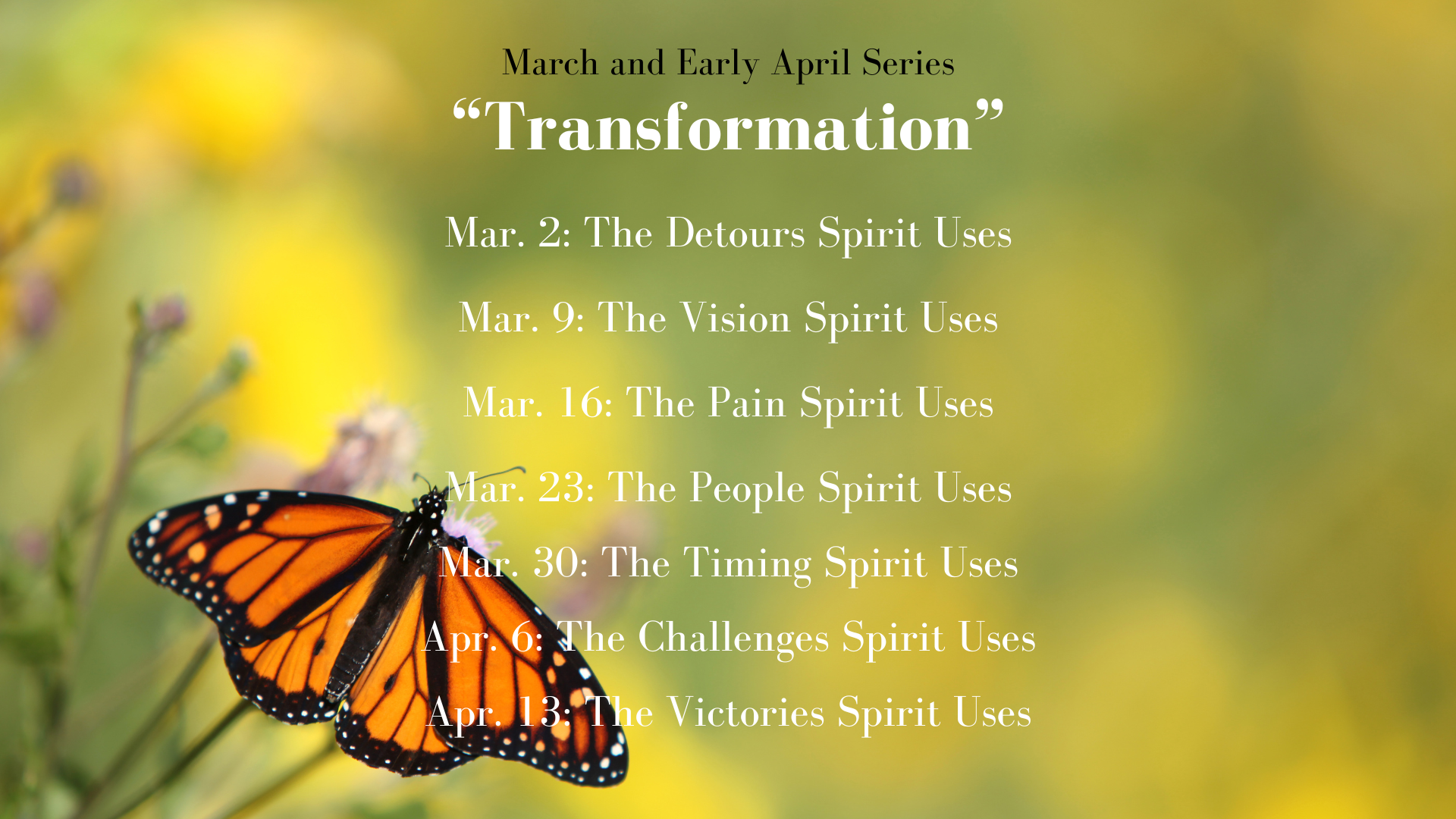 March and Early April Series
“Transformation”

Mar. 2: The Detours Spirit Uses

Mar. 9: The Vision Spirit Uses

Mar. 16: The Pain Spirit Uses

Mar. 23: The People Spirit Uses

Mar. 30: The Timing Spirit Uses

Apr. 6: The Challenges Spirit Uses

Apr. 13: The Victories Spirit Uses